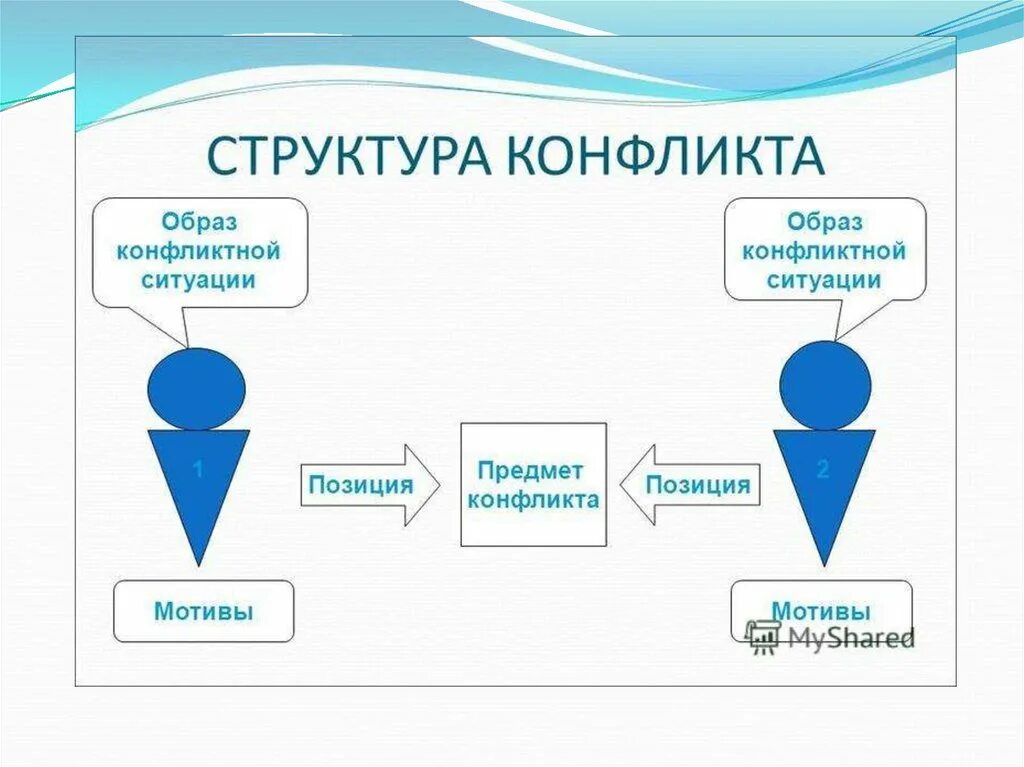 СТРУКТУРА КОНФЛИКТА

Образ конфликтной ситуации

Образ конфликтной ситуации

1

Позиция

Предмет конфликта

Позиция

2

Мотивы

Мотивы

MyShared